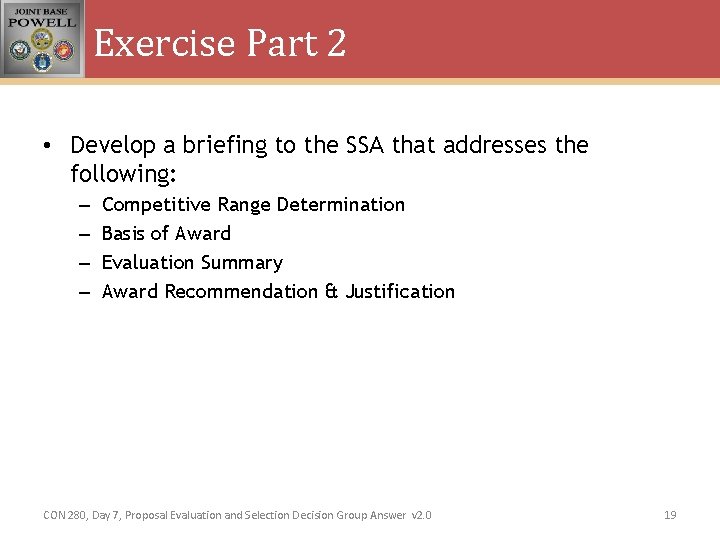 JOINT BASE
POWELL

Exercise Part 2

• Develop a briefing to the SSA that addresses the following:
– Competitive Range Determination
– Basis of Award
– Evaluation Summary
– Award Recommendation & Justification

CON 280, Day 7, Proposal Evaluation and Selection Decision Group Answer v2.0

19